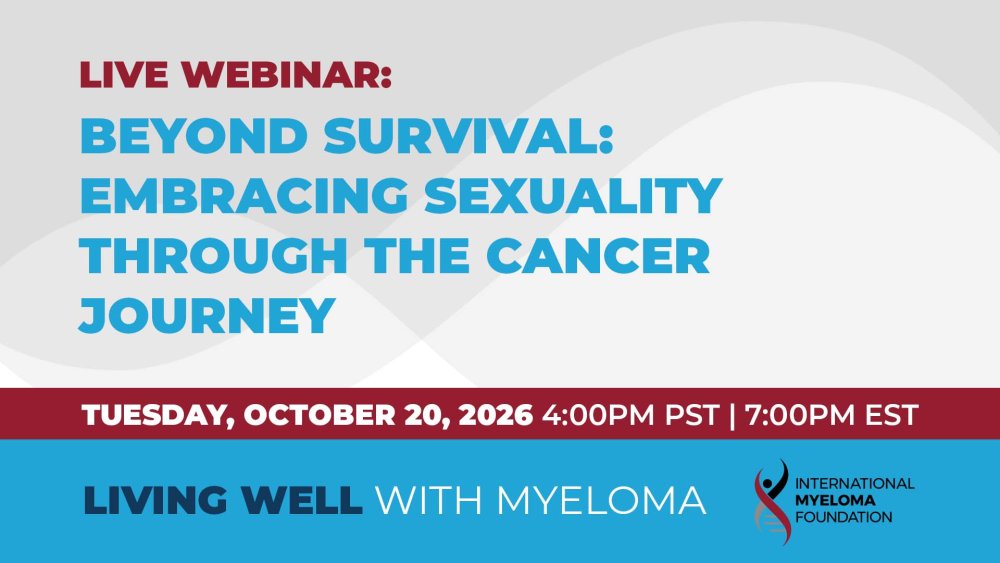 LIVE WEBINAR:

BEYOND SURVIVAL: EMBRACING SEXUALITY THROUGH THE CANCER JOURNEY

TUESDAY, OCTOBER 20, 2026 4:00PM PST | 7:00PM EST

LIVING WELL WITH MYELOMA

INTERNATIONAL MYELOMA FOUNDATION